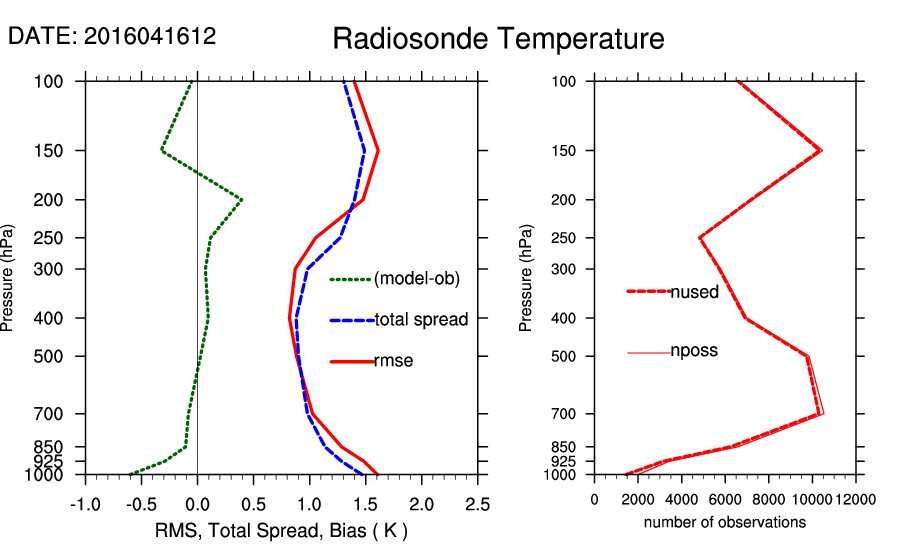 DATE: 2016041612

Radiosonde Temperature

Pressure (hPa)

100
150
200
250
300
400
500
700
850
925
1000

(model-ob)
total spread
rmse

-1.0 -0.5 0.0 0.5 1.0 1.5 2.0 2.5

RMS, Total Spread, Bias ( K )

Pressure (hPa)

100
150
200
250
300
400
500
700
850
925
1000

nused
nposs

0 2000 4000 6000 8000 10000 12000

number of observations